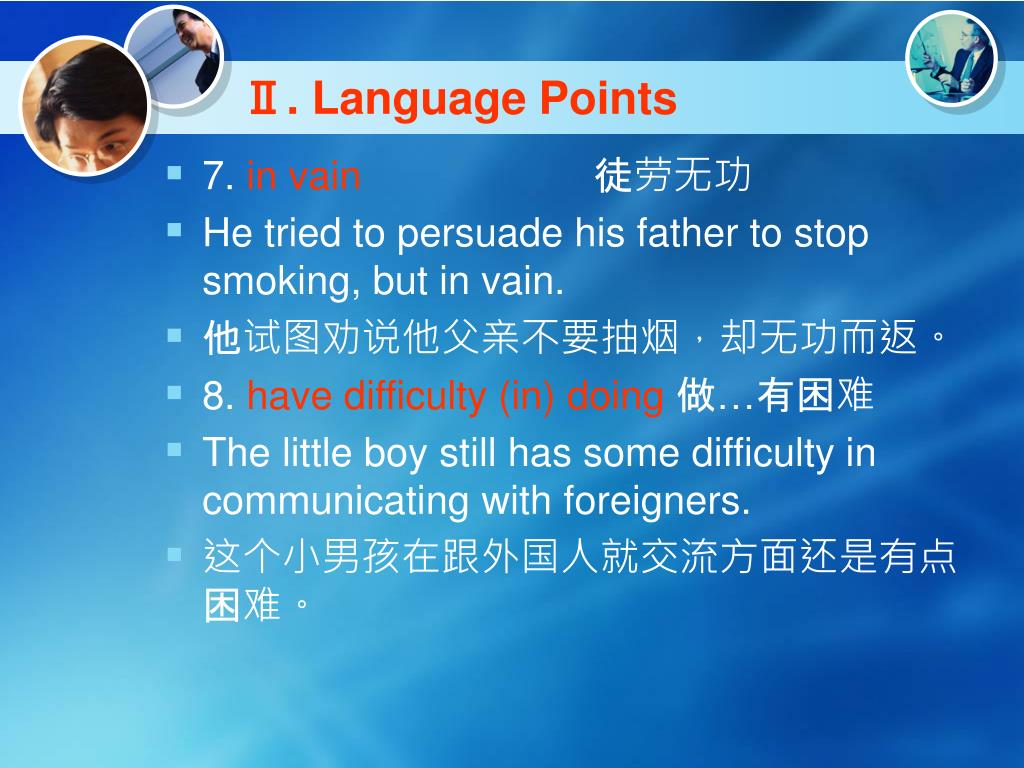 Ⅱ. Language Points

7. in vain 徒劳无功

He tried to persuade his father to stop smoking, but in vain.

他试图劝说他父亲不要抽烟，却无功而返。

8. have difficulty (in) doing 做…有困难

The little boy still has some difficulty in communicating with foreigners.

这个小男孩在跟外国人就交流方面还是有点困难。